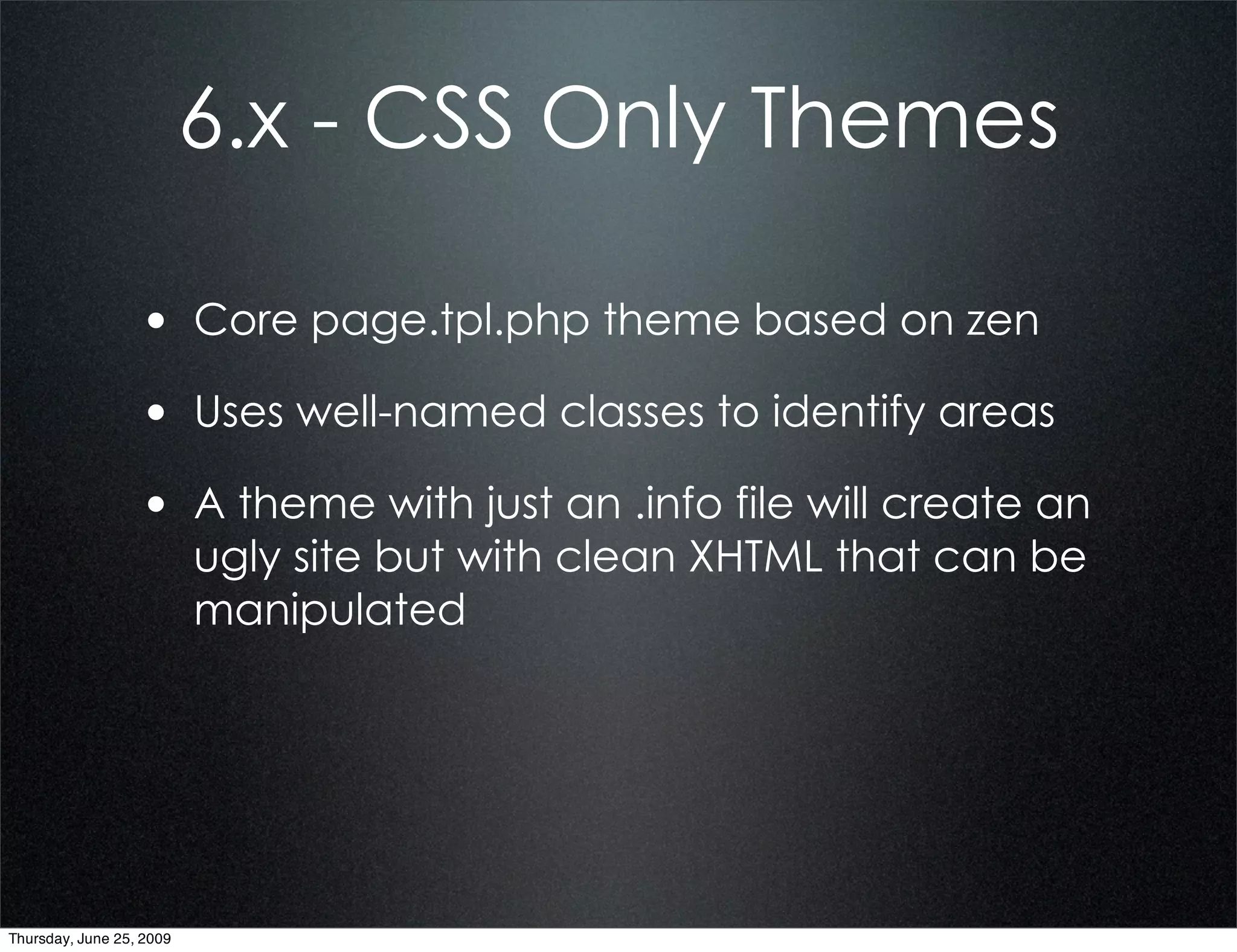 6.x - CSS Only Themes

• Core page.tpl.php theme based on zen

• Uses well-named classes to identify areas

• A theme with just an .info file will create an ugly site but with clean XHTML that can be manipulated

Thursday, June 25, 2009